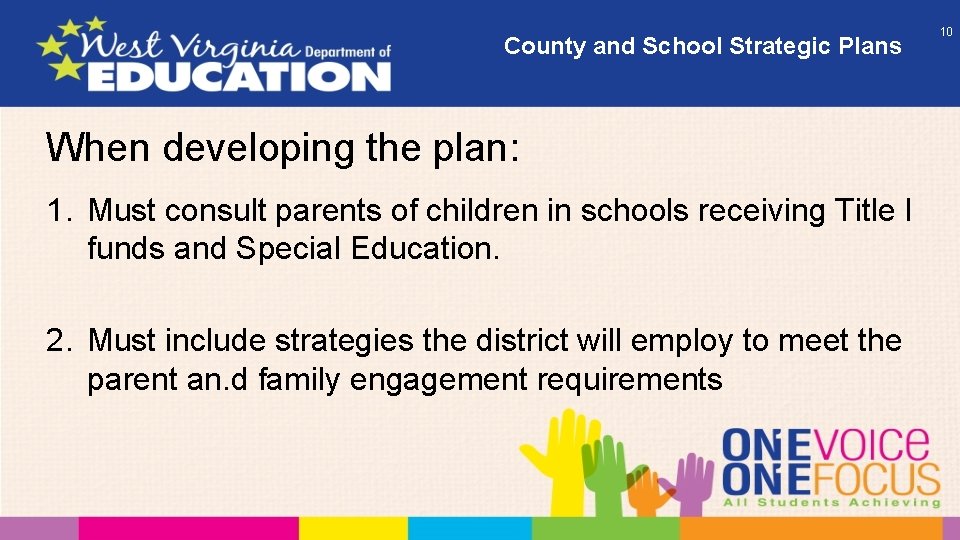 West Virginia Department of EDUCATION

County and School Strategic Plans

10

When developing the plan:

1. Must consult parents of children in schools receiving Title I funds and Special Education.

2. Must include strategies the district will employ to meet the parent an.d family engagement requirements

ONE VOICE
ONE FOCUS
All Students Achieving